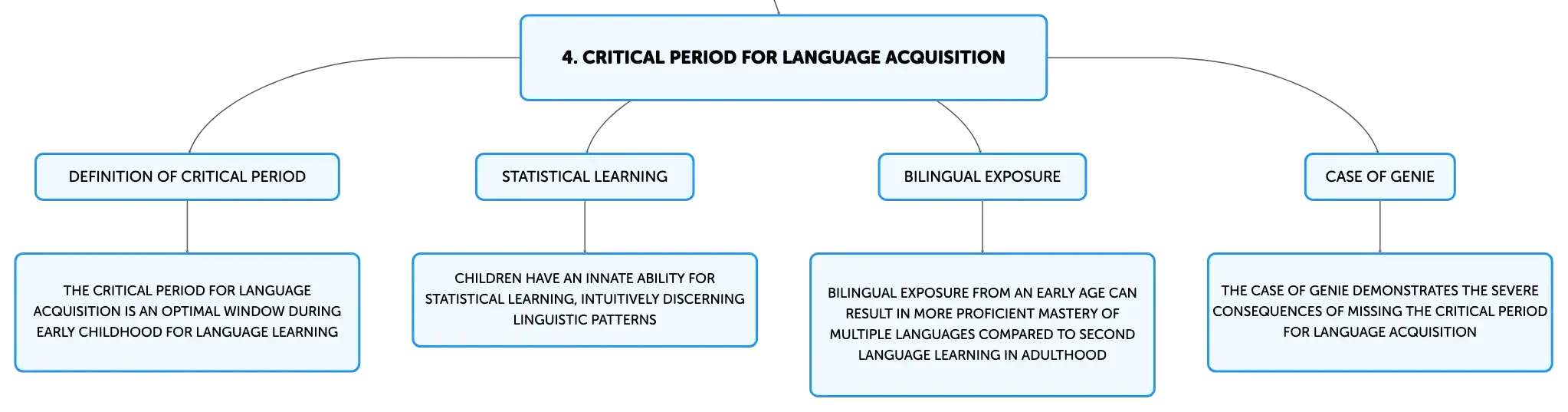 4. CRITICAL PERIOD FOR LANGUAGE ACQUISITION

DEFINITION OF CRITICAL PERIOD

THE CRITICAL PERIOD FOR LANGUAGE ACQUISITION IS AN OPTIMAL WINDOW DURING EARLY CHILDHOOD FOR LANGUAGE LEARNING

STATISTICAL LEARNING

CHILDREN HAVE AN INNATE ABILITY FOR STATISTICAL LEARNING, INTUITIVELY DISCERNING LINGUISTIC PATTERNS

BILINGUAL EXPOSURE

BILINGUAL EXPOSURE FROM AN EARLY AGE CAN RESULT IN MORE PROFICIENT MASTERY OF MULTIPLE LANGUAGES COMPARED TO SECOND LANGUAGE LEARNING IN ADULTHOOD

CASE OF GENIE

THE CASE OF GENIE DEMONSTRATES THE SEVERE CONSEQUENCES OF MISSING THE CRITICAL PERIOD FOR LANGUAGE ACQUISITION